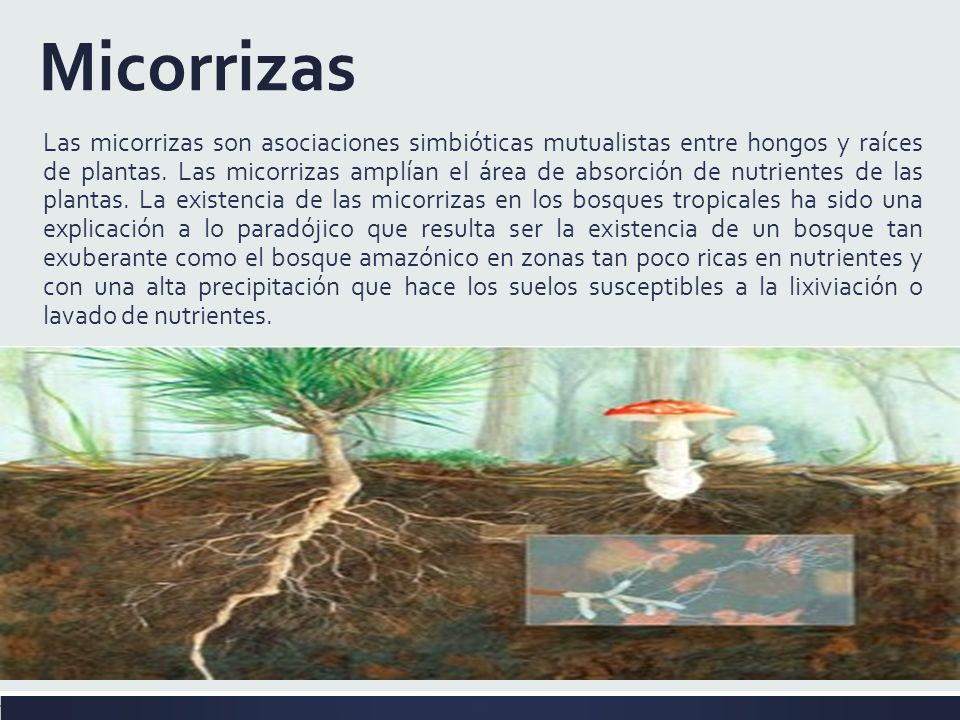 Micorrizas

Las micorrizas son asociaciones simbióticas mutualistas entre hongos y raíces de plantas. Las micorrizas amplían el área de absorción de nutrientes de las plantas. La existencia de las micorrizas en los bosques tropicales ha sido una explicación a lo paradójico que resulta ser la existencia de un bosque tan exuberante como el bosque amazónico en zonas tan poco ricas en nutrientes y con una alta precipitación que hace los suelos susceptibles a la lixiviación o lavado de nutrientes.